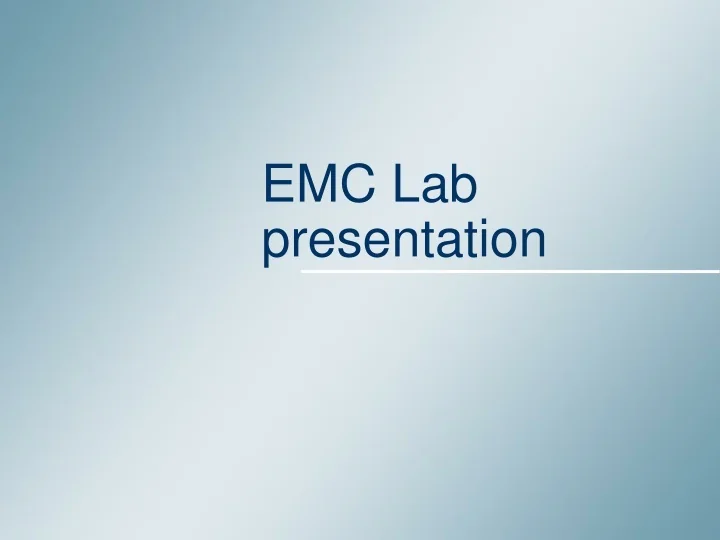 EMC Lab presentation